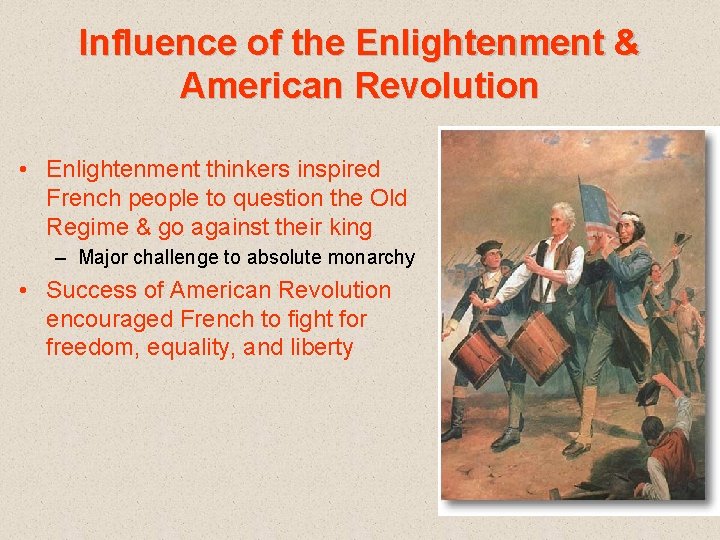 Influence of the Enlightenment & American Revolution

• Enlightenment thinkers inspired French people to question the Old Regime & go against their king

– Major challenge to absolute monarchy

• Success of American Revolution encouraged French to fight for freedom, equality, and liberty